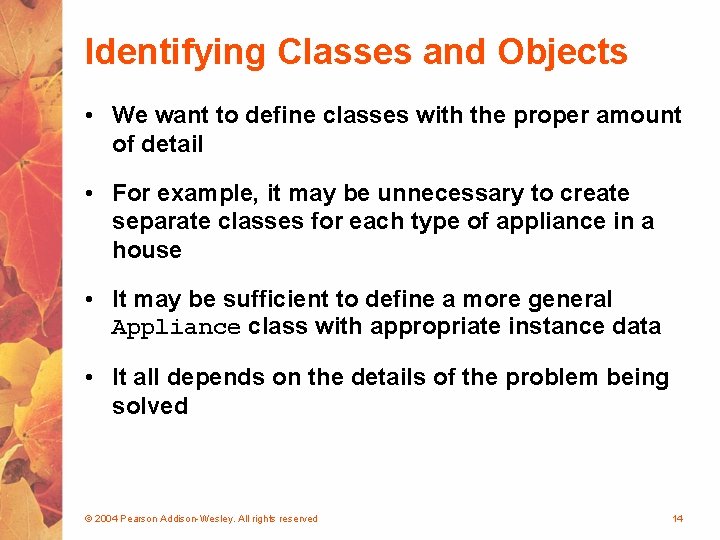 Identifying Classes and Objects

• We want to define classes with the proper amount of detail

• For example, it may be unnecessary to create separate classes for each type of appliance in a house

• It may be sufficient to define a more general Appliance class with appropriate instance data

• It all depends on the details of the problem being solved

© 2004 Pearson Addison-Wesley. All rights reserved

14